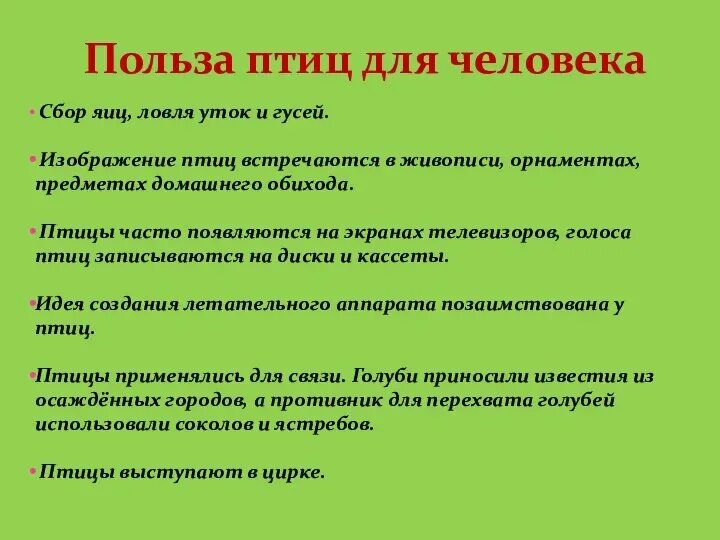 Польза птиц для человека

• Сбор яиц, ловля уток и гусей.

• Изображение птиц встречаются в живописи, орнаментах, предметах домашнего обихода.

• Птицы часто появляются на экранах телевизоров, голоса птиц записываются на диски и кассеты.

• Идея создания летательного аппарата позаимствована у птиц.

• Птицы применялись для связи. Голуби приносили известия из осаждённых городов, а противник для перехвата голубей использовали соколов и ястребов.

• Птицы выступают в цирке.